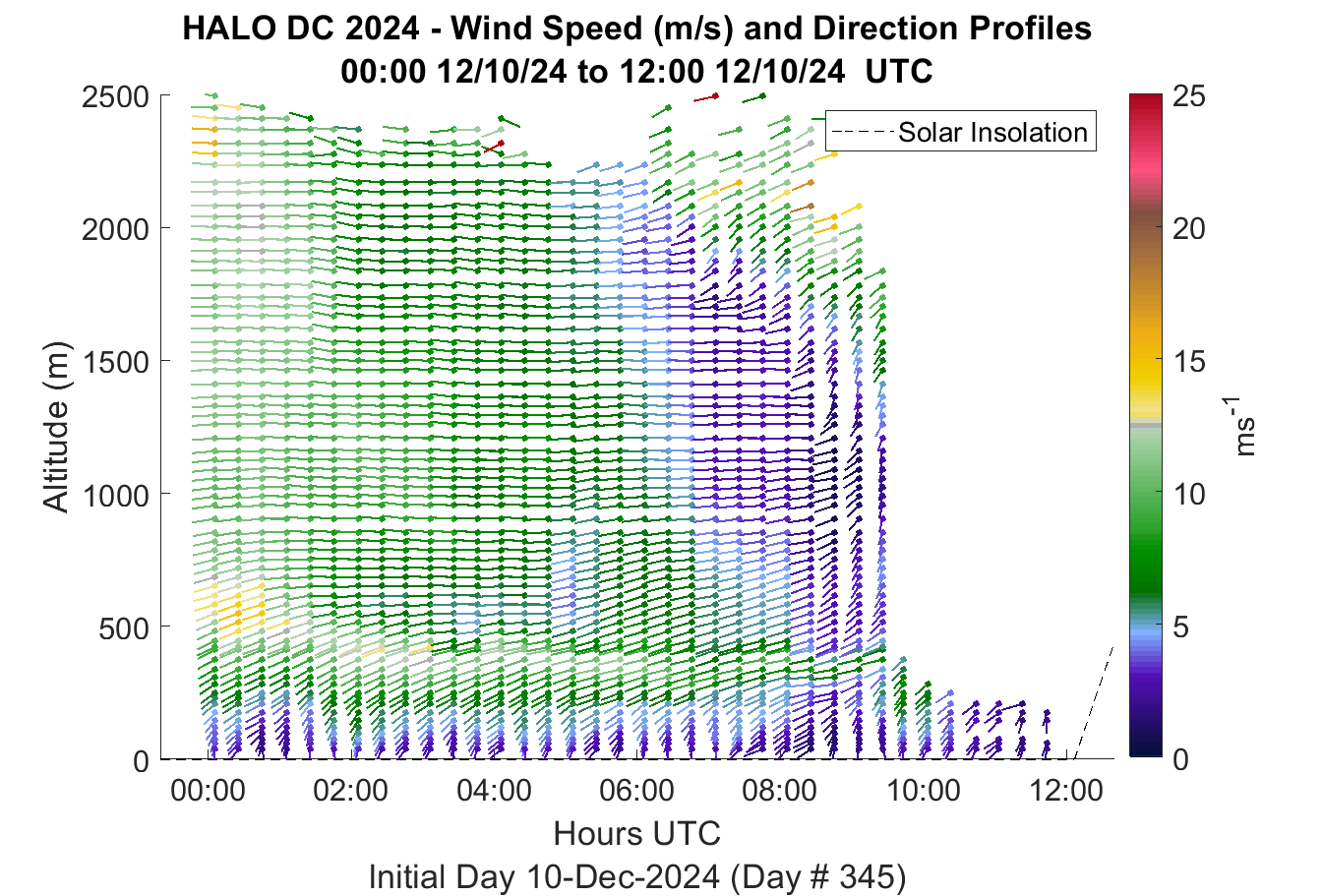 HALO DC 2024 - Wind Speed (m/s) and Direction Profiles
00:00 12/10/24 to 12:00 12/10/24 UTC

Solar Insolation

Altitude (m)

2500
2000
1500
1000
500
0

00:00
02:00
04:00
06:00
08:00
10:00
12:00

Hours UTC

Initial Day 10-Dec-2024 (Day # 345)

25
20
15
10
5
0

$ms^{-1}$